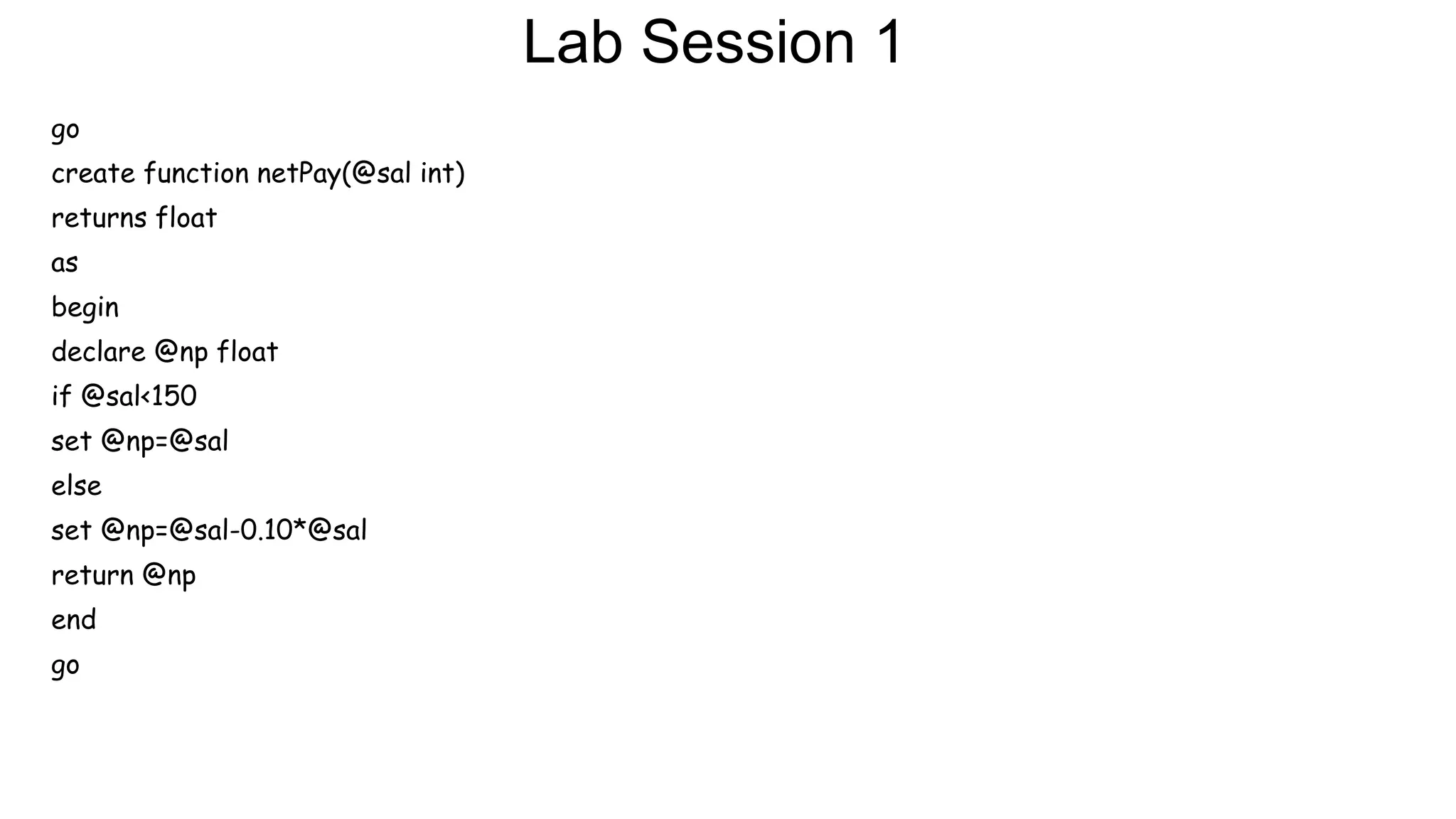 Lab Session 1

go
create function netPay(@sal int)
returns float
as
begin
declare @np float
if @sal<150
set @np=@sal
else
set @np=@sal-0.10*@sal
return @np
end
go